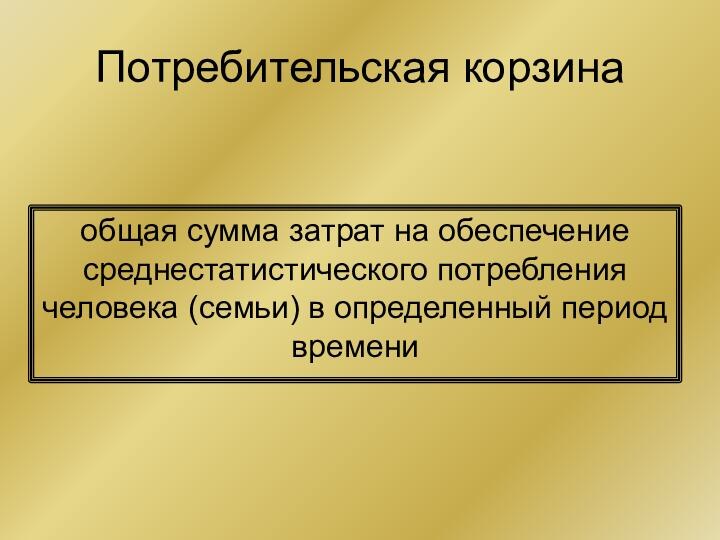 Потребительская корзина

общая сумма затрат на обеспечение среднестатистического потребления человека (семьи) в определенный период времени